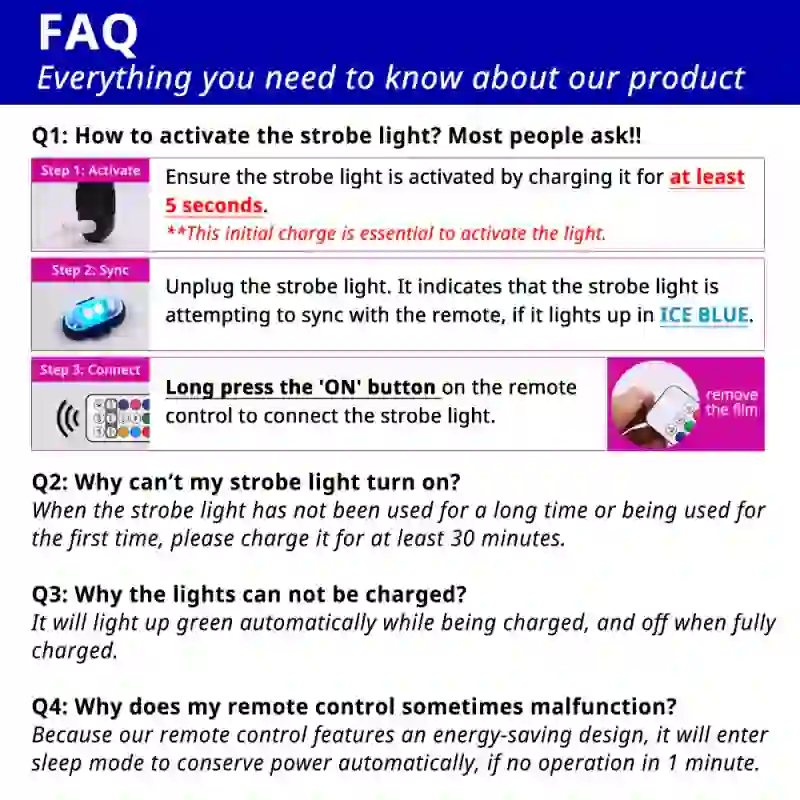 FAQ
Everything you need to know about our product

Q1: How to activate the strobe light? Most people ask!!

Step 1: Activate
Ensure the strobe light is activated by charging it for at least 5 seconds.
**This initial charge is essential to activate the light.

Step 2: Sync
Unplug the strobe light. It indicates that the strobe light is attempting to sync with the remote, if it lights up in ICE BLUE.

Step 3: Connect
Long press the 'ON' button on the remote control to connect the strobe light.
remove the film

Q2: Why can't my strobe light turn on?
When the strobe light has not been used for a long time or being used for the first time, please charge it for at least 30 minutes.

Q3: Why the lights can not be charged?
It will light up green automatically while being charged, and off when fully charged.

Q4: Why does my remote control sometimes malfunction?
Because our remote control features an energy-saving design, it will enter sleep mode to conserve power automatically, if no operation in 1 minute.